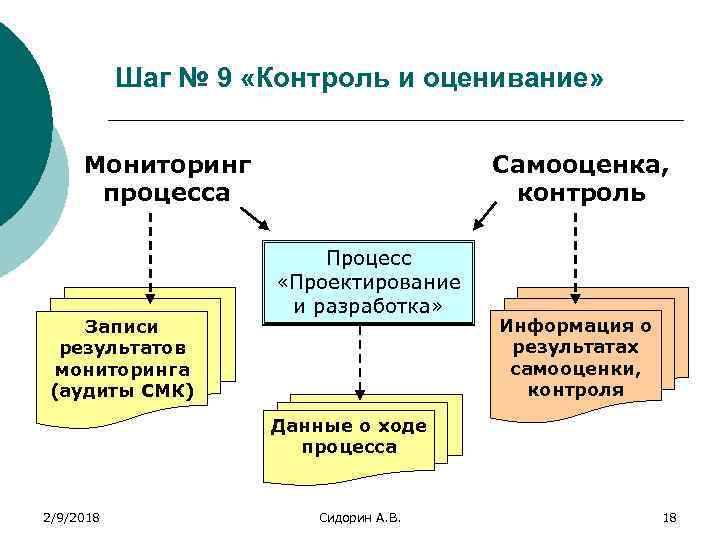 Шаг № 9 «Контроль и оценивание»

Мониторинг процесса

Самооценка, контроль

Процесс «Проектирование и разработка»

Записи результатов мониторинга (аудиты СМК)

Информация о результатах самооценки, контроля

Данные о ходе процесса

2/9/2018

Сидорин А.В.

18